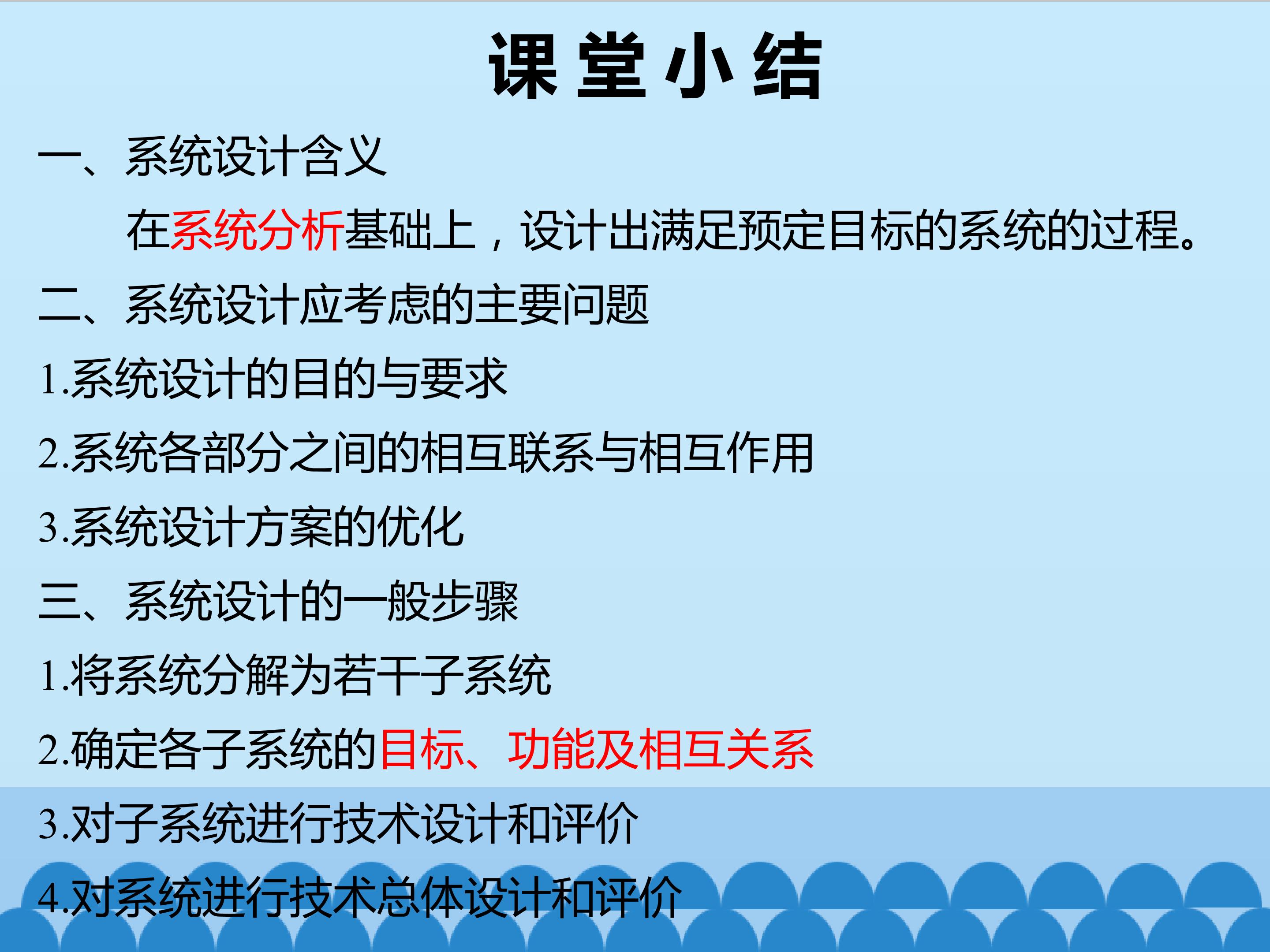 课堂小结

一、系统设计含义

在系统分析基础上，设计出满足预定目标的系统的过程。

二、系统设计应考虑的主要问题

1.系统设计的目的与要求

2.系统各部分之间的相互联系与相互作用

3.系统设计方案的优化

三、系统设计的一般步骤

1.将系统分解为若干子系统

2.确定各子系统的目标、功能及相互关系

3.对子系统进行技术设计和评价

4.对系统进行技术总体设计和评价